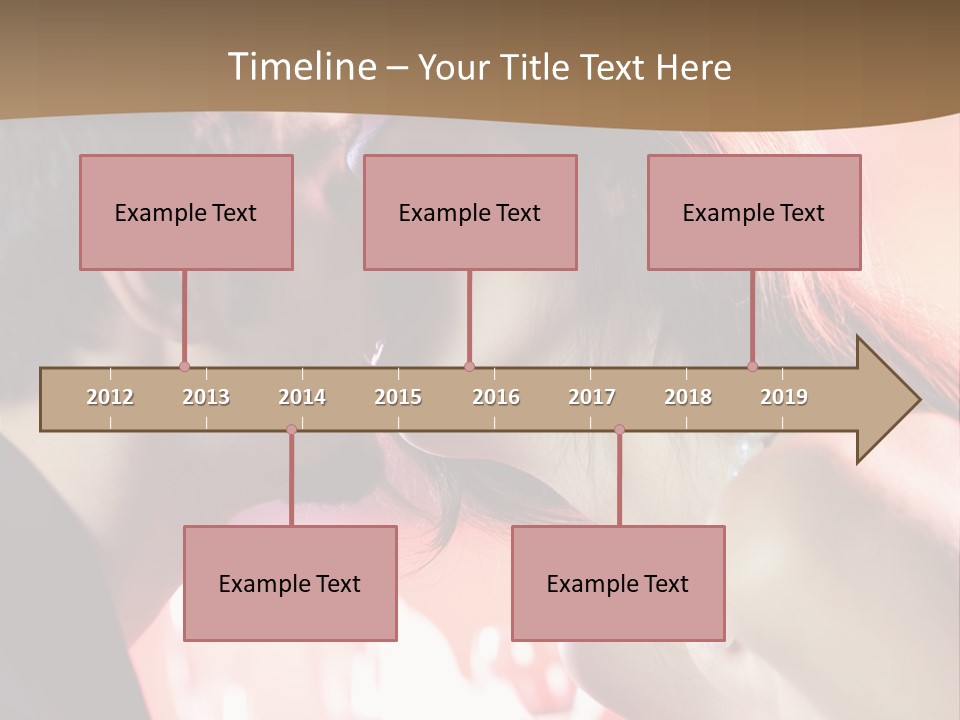 Timeline – Your Title Text Here

Example Text

Example Text

Example Text

2012 2013 2014 2015 2016 2017 2018 2019

Example Text

Example Text